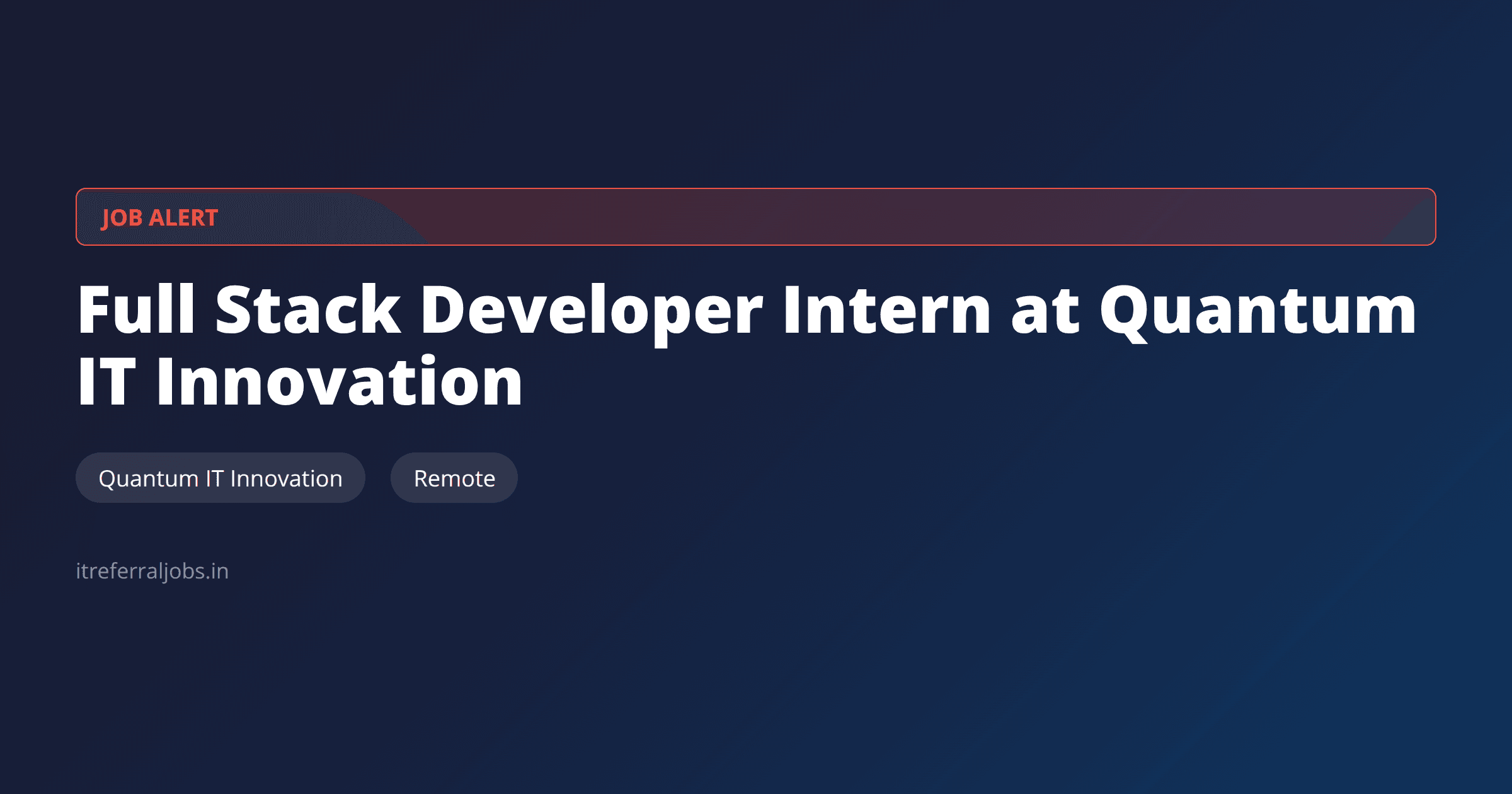 JOB ALERT

Full Stack Developer Intern at Quantum IT Innovation

Quantum IT Innovation

Remote

itreferraljobs.in